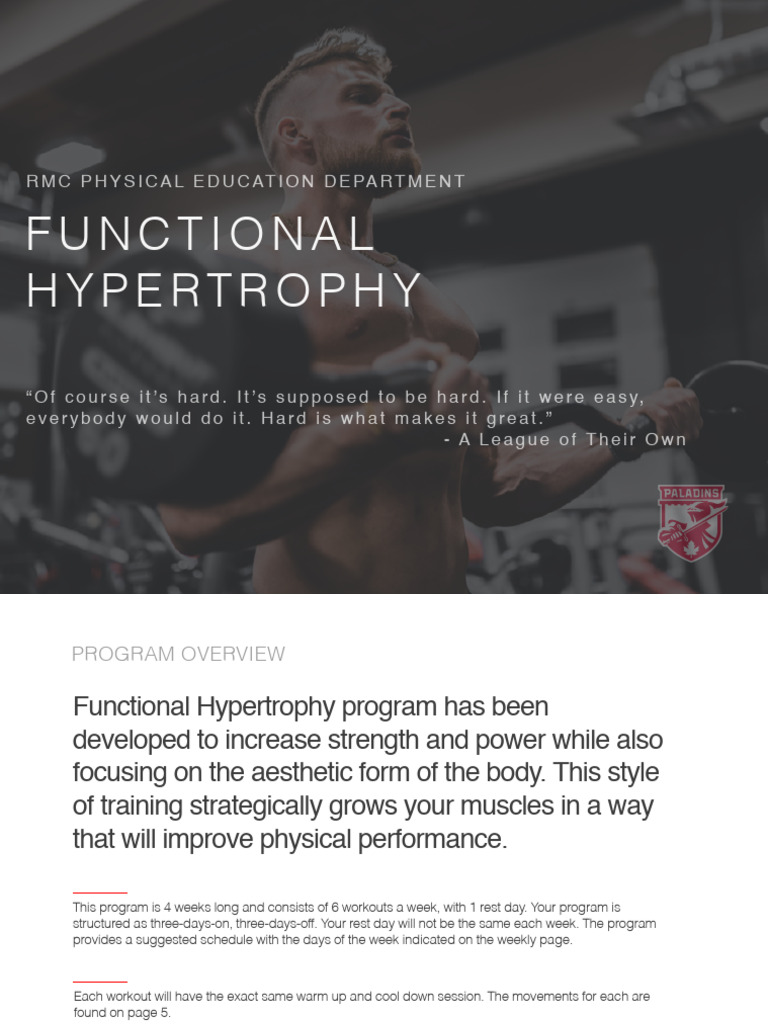 RMC PHYSICAL EDUCATION DEPARTMENT

FUNCTIONAL HYPERTROPHY

“Of course it’s hard. It’s supposed to be hard. If it were easy, everybody would do it. Hard is what makes it great.”
- A League of Their Own

PALADINS

PROGRAM OVERVIEW

Functional Hypertrophy program has been developed to increase strength and power while also focusing on the aesthetic form of the body. This style of training strategically grows your muscles in a way that will improve physical performance.

This program is 4 weeks long and consists of 6 workouts a week, with 1 rest day. Your program is structured as three-days-on, three-days-off. Your rest day will not be the same each week. The program provides a suggested schedule with the days of the week indicated on the weekly page.

Each workout will have the exact same warm up and cool down session. The movements for each are found on page 5.